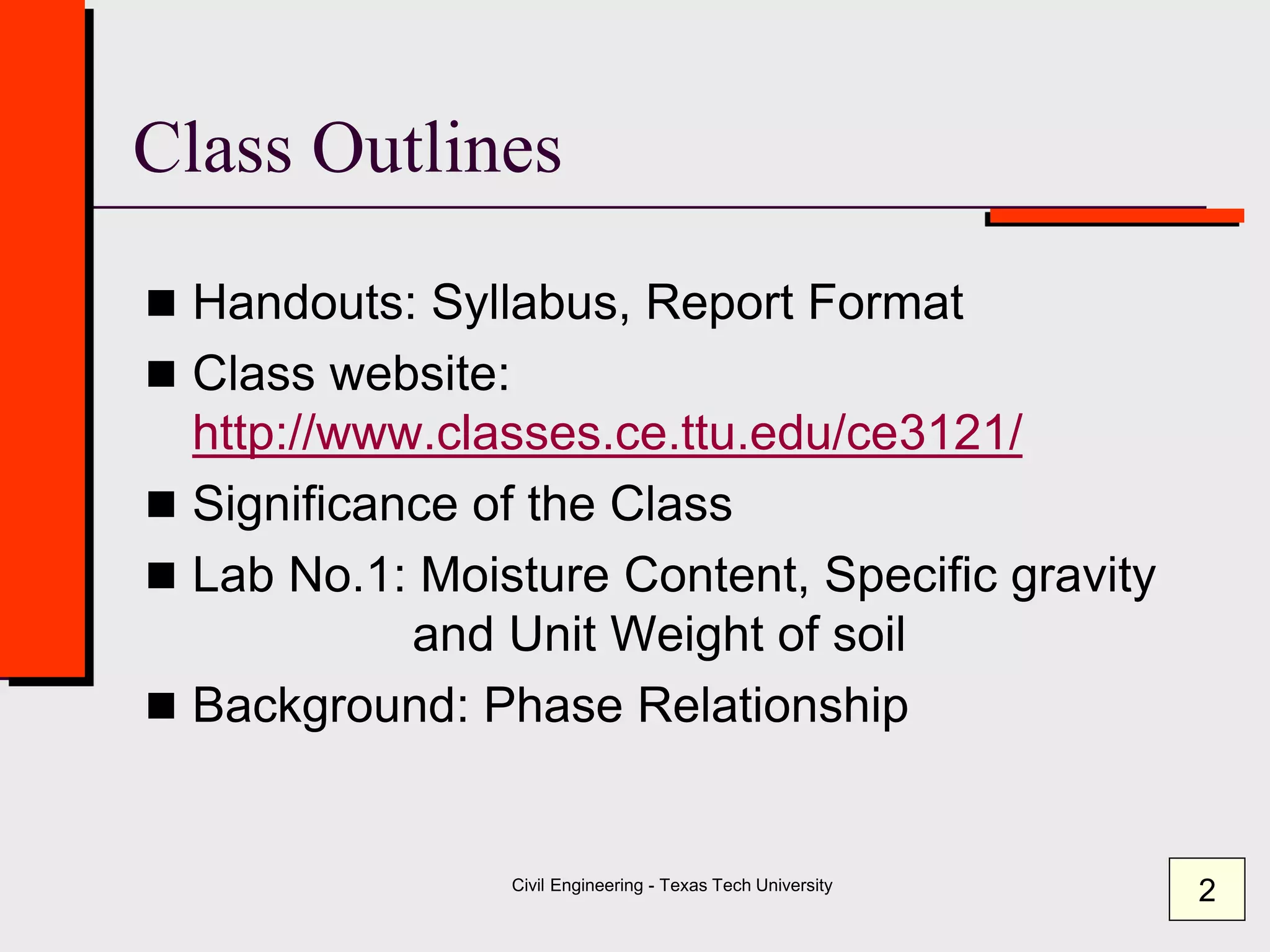 Class Outlines

■ Handouts: Syllabus, Report Format
■ Class website: http://www.classes.ce.ttu.edu/ce3121/
■ Significance of the Class
■ Lab No.1: Moisture Content, Specific gravity and Unit Weight of soil
■ Background: Phase Relationship

Civil Engineering - Texas Tech University

2